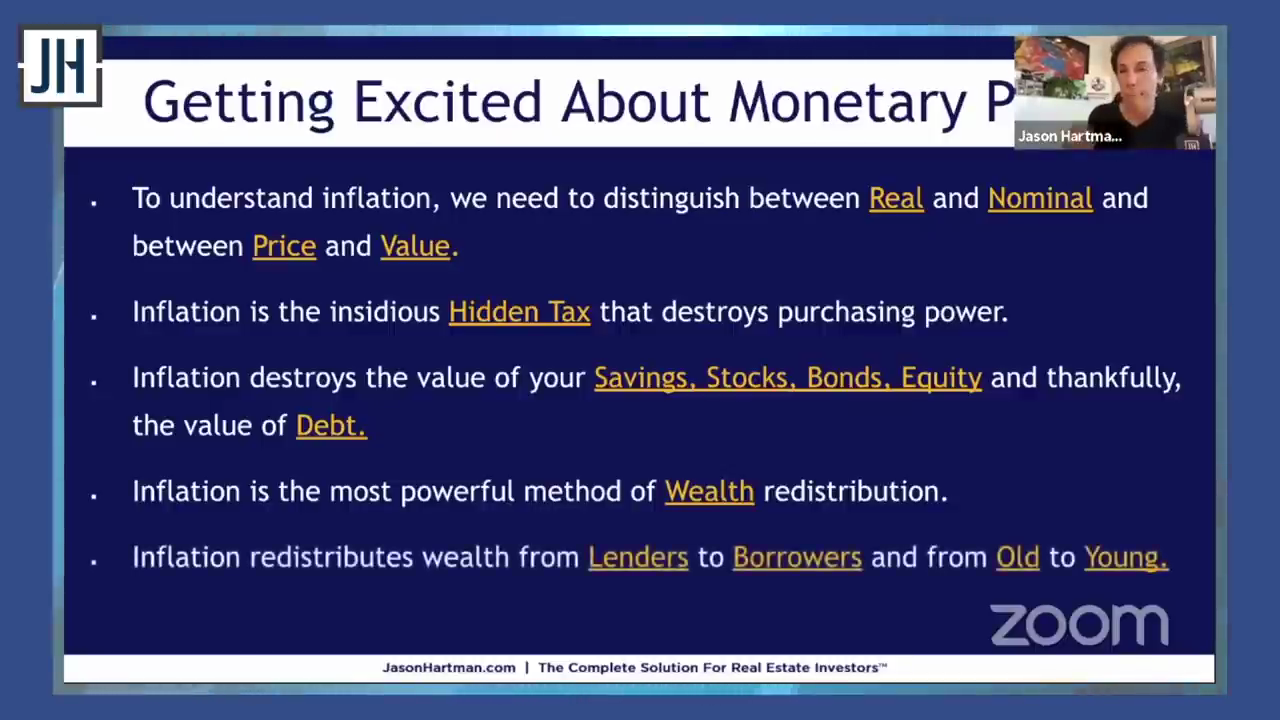 JH

Getting Excited About Monetary P

Jason Hartma...

- To understand inflation, we need to distinguish between Real and Nominal and between Price and Value.
- Inflation is the insidious Hidden Tax that destroys purchasing power.
- Inflation destroys the value of your Savings, Stocks, Bonds, Equity and thankfully, the value of Debt.
- Inflation is the most powerful method of Wealth redistribution.
- Inflation redistributes wealth from Lenders to Borrowers and from Old to Young.

zoom

JasonHartman.com | The Complete Solution For Real Estate Investors™